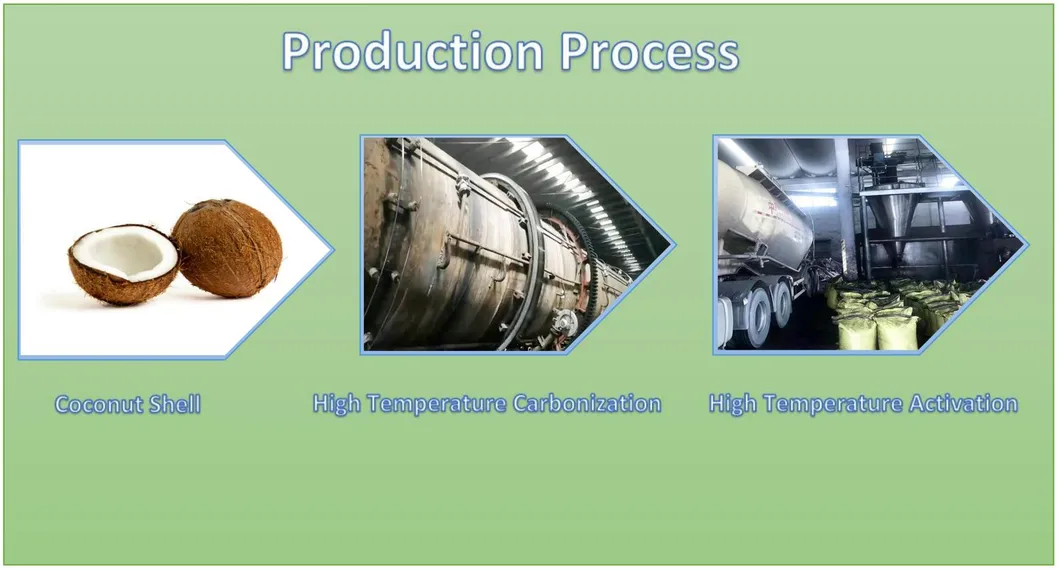 Production Process

Coconut Shell

High Temperature Carbonization

High Temperature Activation